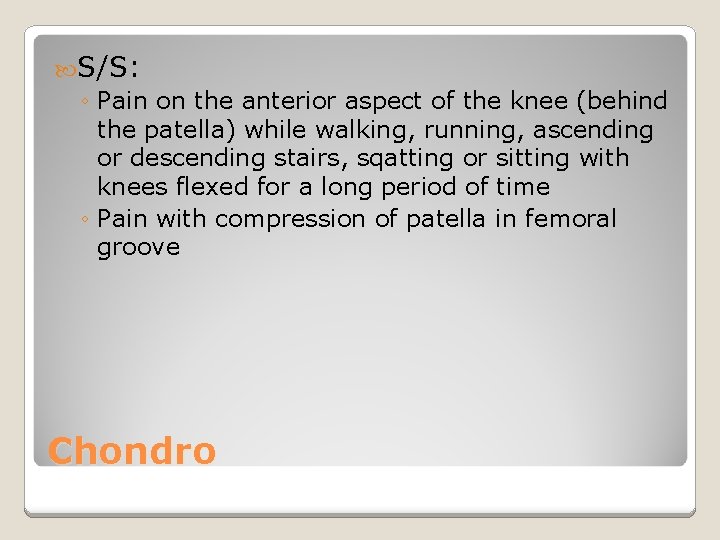 S/S:

◦ Pain on the anterior aspect of the knee (behind the patella) while walking, running, ascending or descending stairs, sqatting or sitting with knees flexed for a long period of time

◦ Pain with compression of patella in femoral groove

Chondro